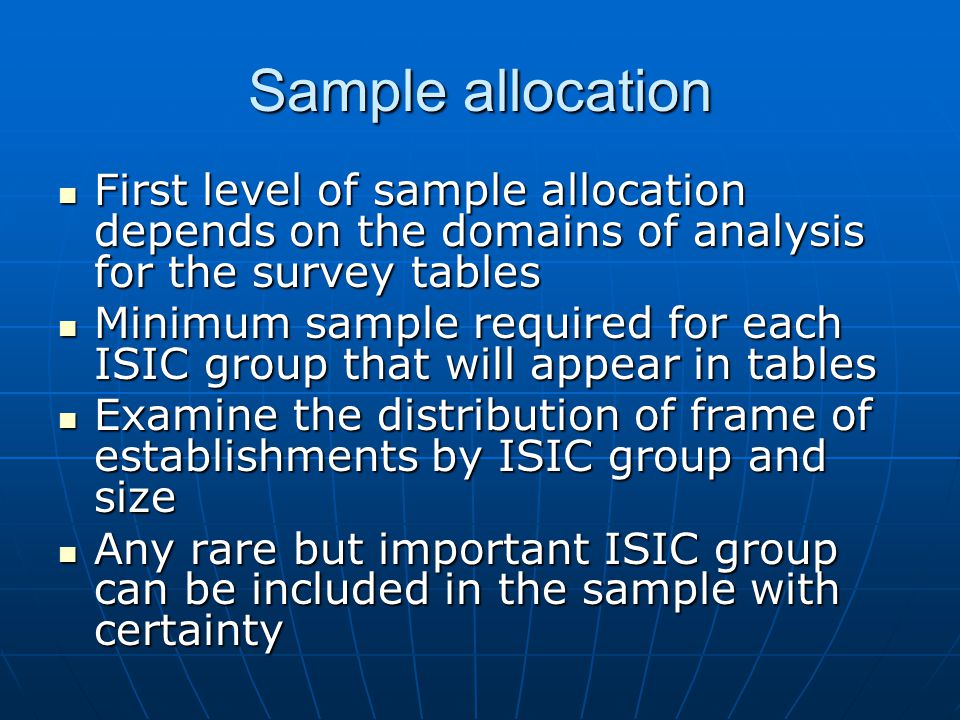 Sample allocation

- First level of sample allocation depends on the domains of analysis for the survey tables
- Minimum sample required for each ISIC group that will appear in tables
- Examine the distribution of frame of establishments by ISIC group and size
- Any rare but important ISIC group can be included in the sample with certainty